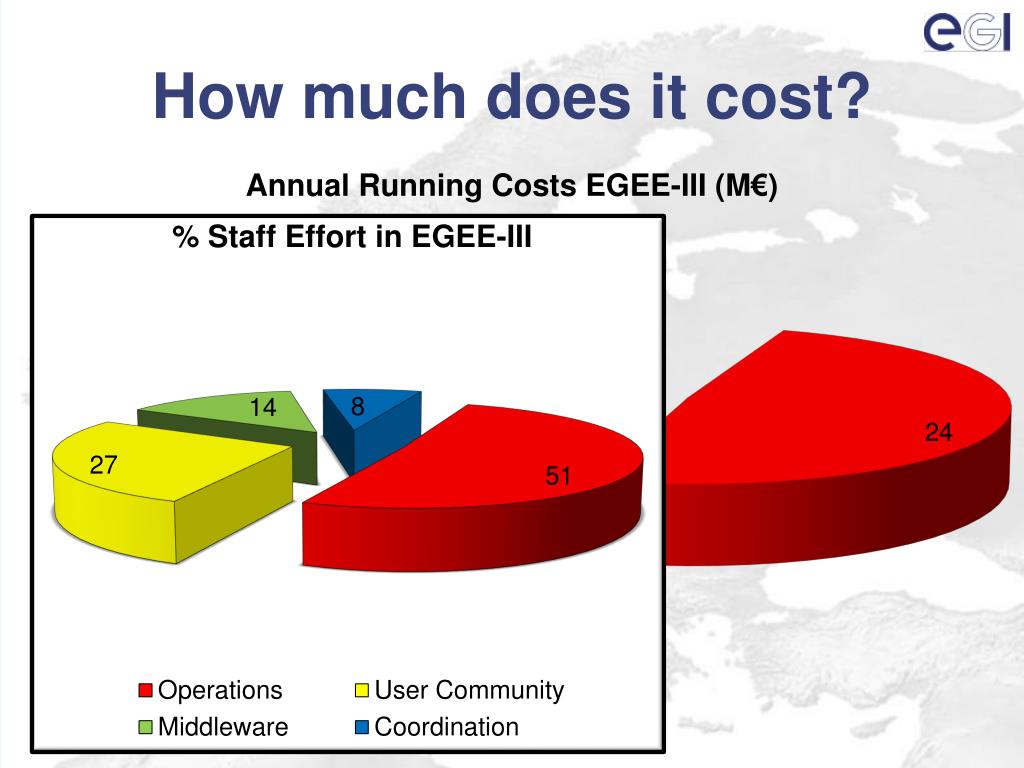 eGI

How much does it cost?

Annual Running Costs EGEE-III (M€)

% Staff Effort in EGEE-III

14

8

27

51

24

Operations
User Community
Middleware
Coordination